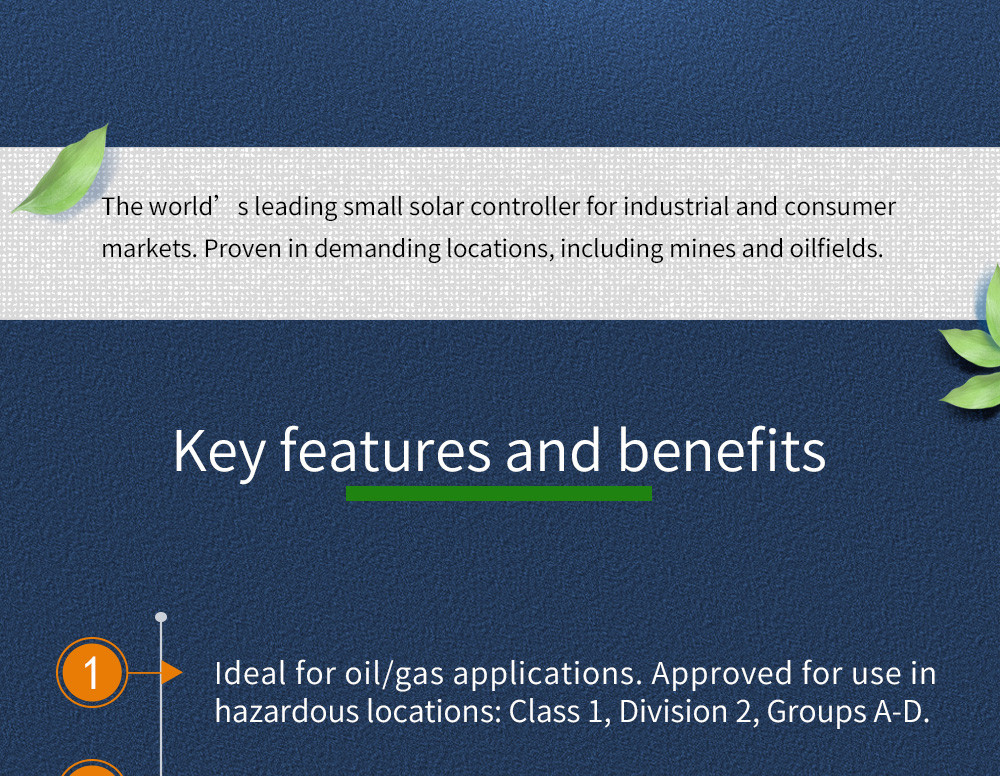 The world’s leading small solar controller for industrial and consumer markets. Proven in demanding locations, including mines and oilfields.

Key features and benefits

1

Ideal for oil/gas applications. Approved for use in hazardous locations: Class 1, Division 2, Groups A-D.